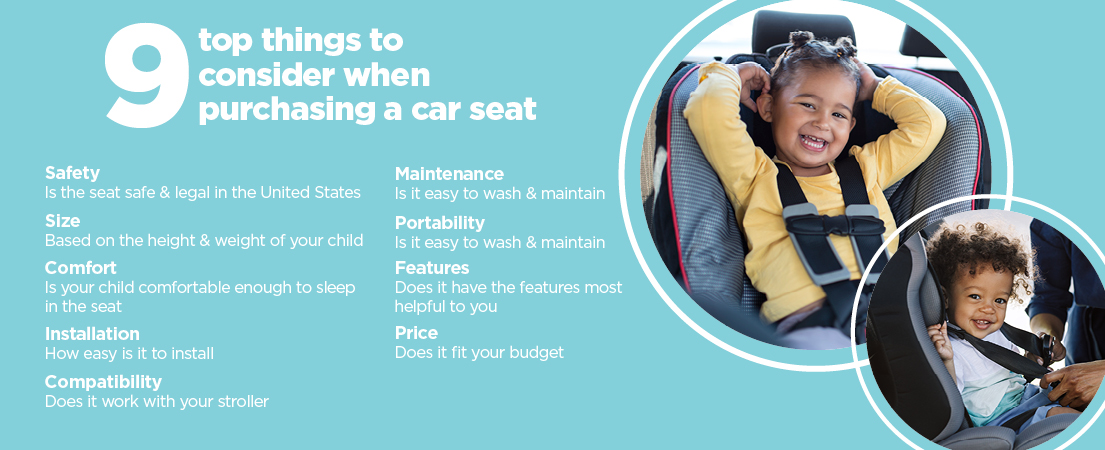 9 top things to consider when purchasing a car seat

Safety
Is the seat safe & legal in the United States

Size
Based on the height & weight of your child

Comfort
Is your child comfortable enough to sleep in the seat

Installation
How easy is it to install

Compatibility
Does it work with your stroller

Maintenance
Is it easy to wash & maintain

Portability
Is it easy to wash & maintain

Features
Does it have the features most helpful to you

Price
Does it fit your budget